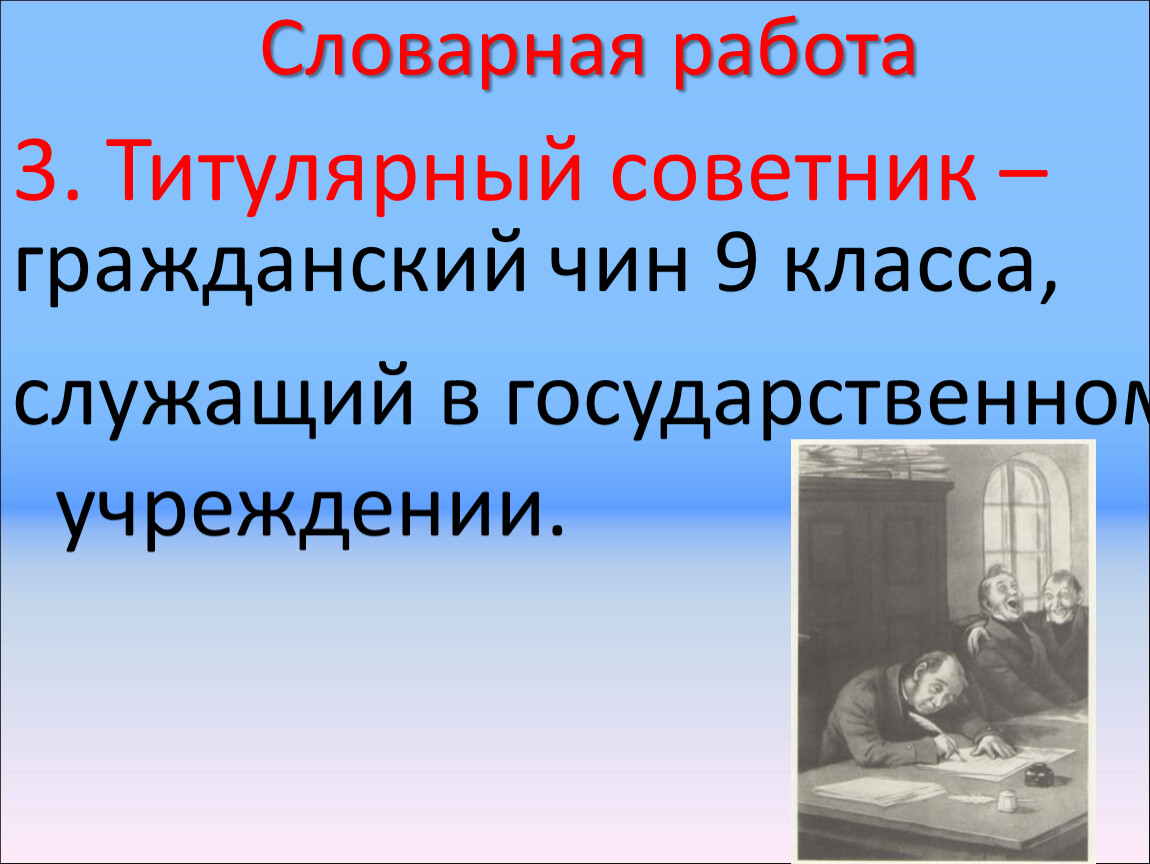 Словарная работа

3. Титулярный советник – гражданский чин 9 класса,

служащий в государственном учреждении.